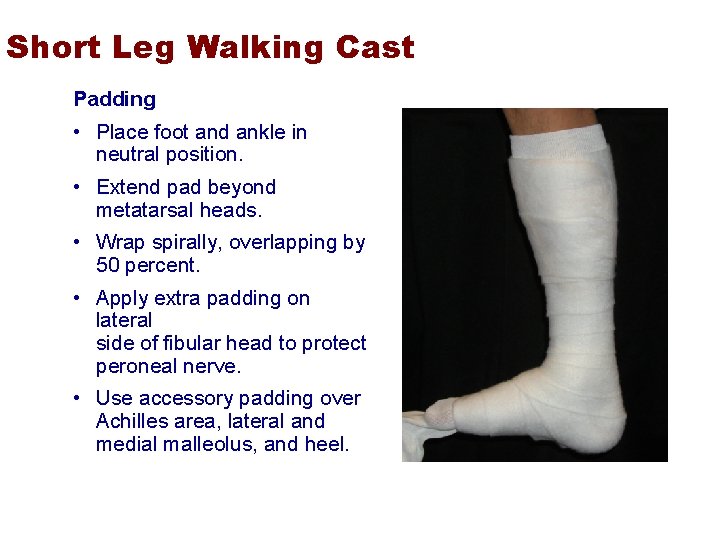 Short Leg Walking Cast

Padding

• Place foot and ankle in neutral position.

• Extend pad beyond metatarsal heads.

• Wrap spirally, overlapping by 50 percent.

• Apply extra padding on lateral
side of fibular head to protect peroneal nerve.

• Use accessory padding over Achilles area, lateral and medial malleolus, and heel.